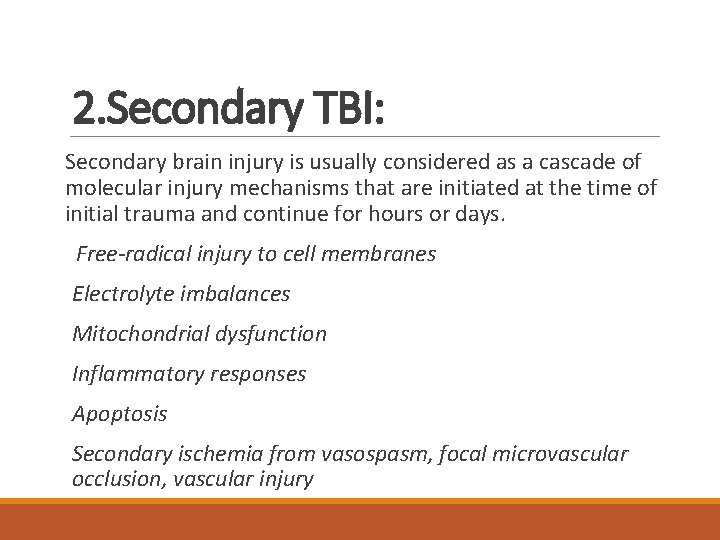 2.Secondary TBI:

Secondary brain injury is usually considered as a cascade of molecular injury mechanisms that are initiated at the time of initial trauma and continue for hours or days.

Free-radical injury to cell membranes

Electrolyte imbalances

Mitochondrial dysfunction

Inflammatory responses

Apoptosis

Secondary ischemia from vasospasm, focal microvascular occlusion, vascular injury